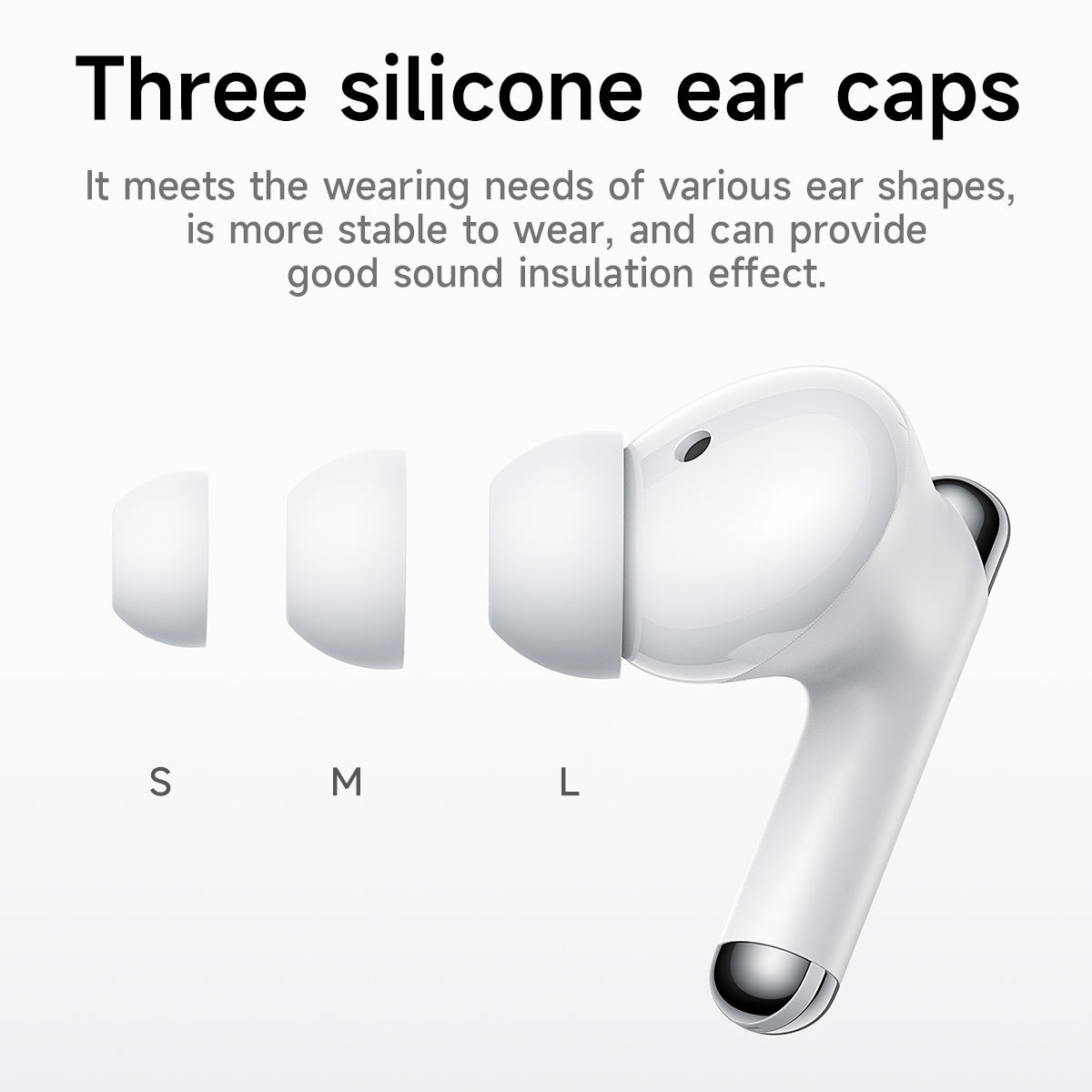 Three silicone ear caps

It meets the wearing needs of various ear shapes, is more stable to wear, and can provide good sound insulation effect.

S

M

L